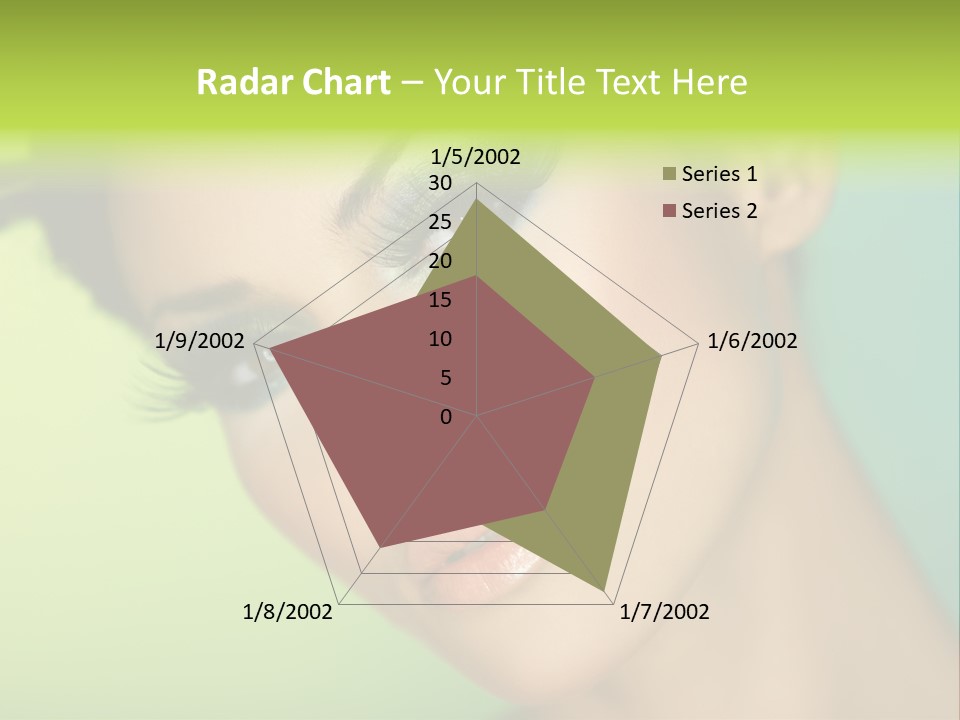 Radar Chart – Your Title Text Here

1/5/2002
30
25
20
15
10
5
0
1/6/2002
1/7/2002
1/8/2002
1/9/2002

Series 1
Series 2